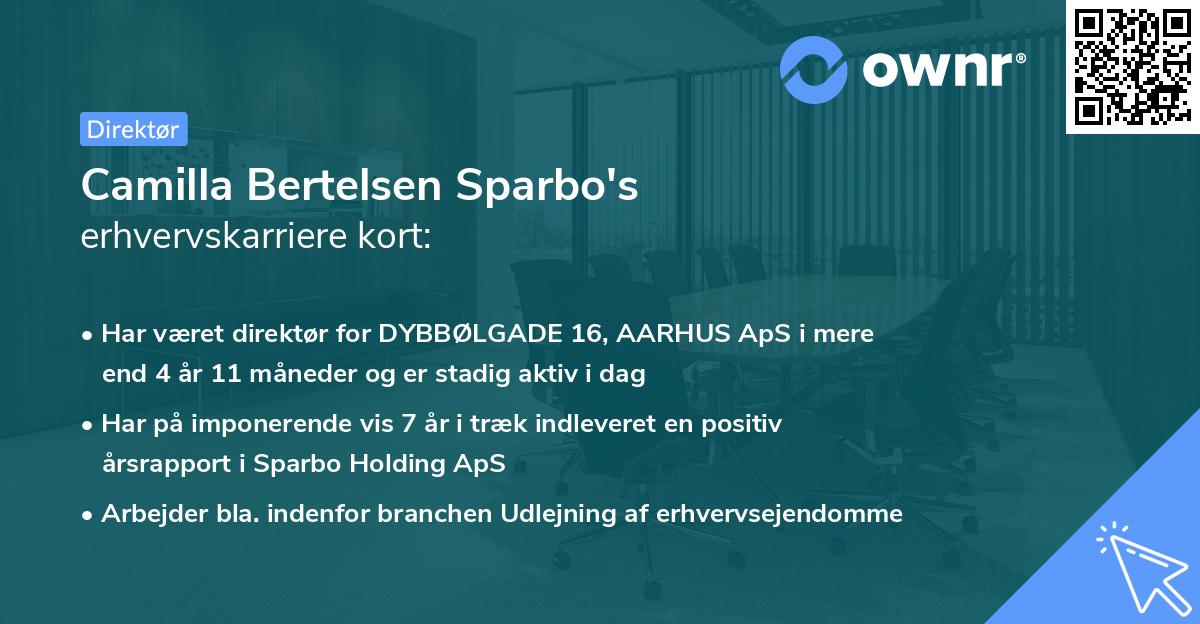 ownr®

Direktør

Camilla Bertelsen Sparbo's erhvervskarriere kort:

• Har været direktør for DYBBØLGADE 16, AARHUS ApS i mere end 4 år 11 måneder og er stadig aktiv i dag

• Har på imponerende vis 7 år i træk indleveret en positiv årsrapport i Sparbo Holding ApS

• Arbejder bla. indenfor branchen Udlejning af erhvervsejendomme